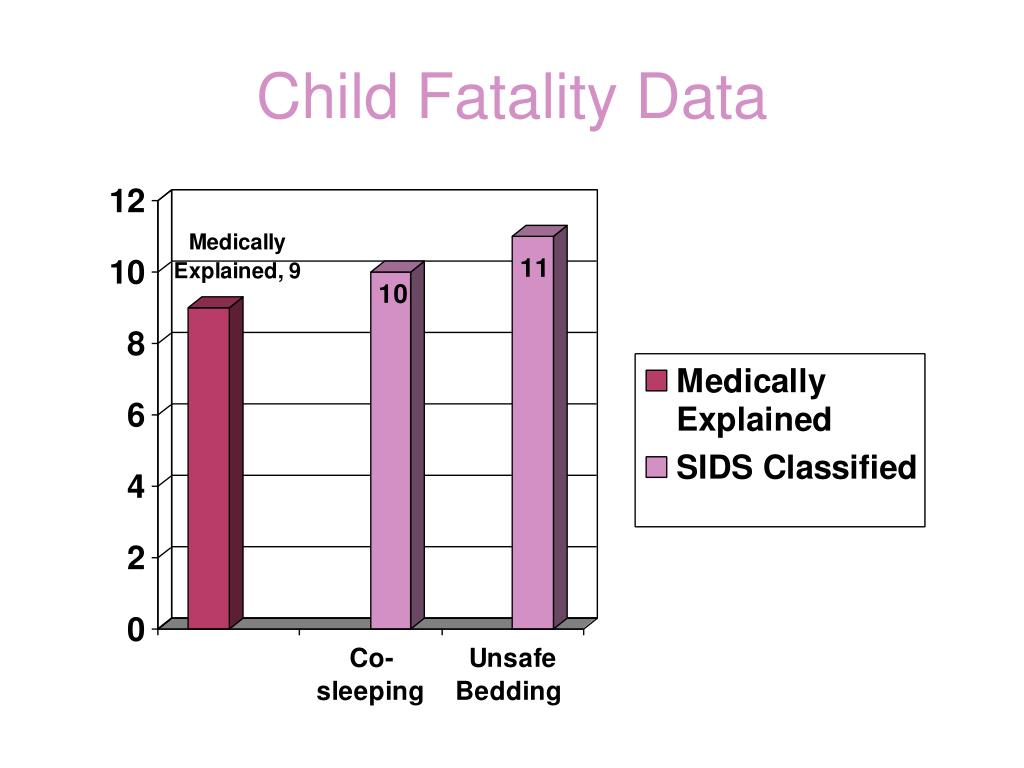 Child Fatality Data

12
10
8
6
4
2
0

Medically Explained, 9

10

11

Co-sleeping

Unsafe Bedding

Medically Explained
SIDS Classified